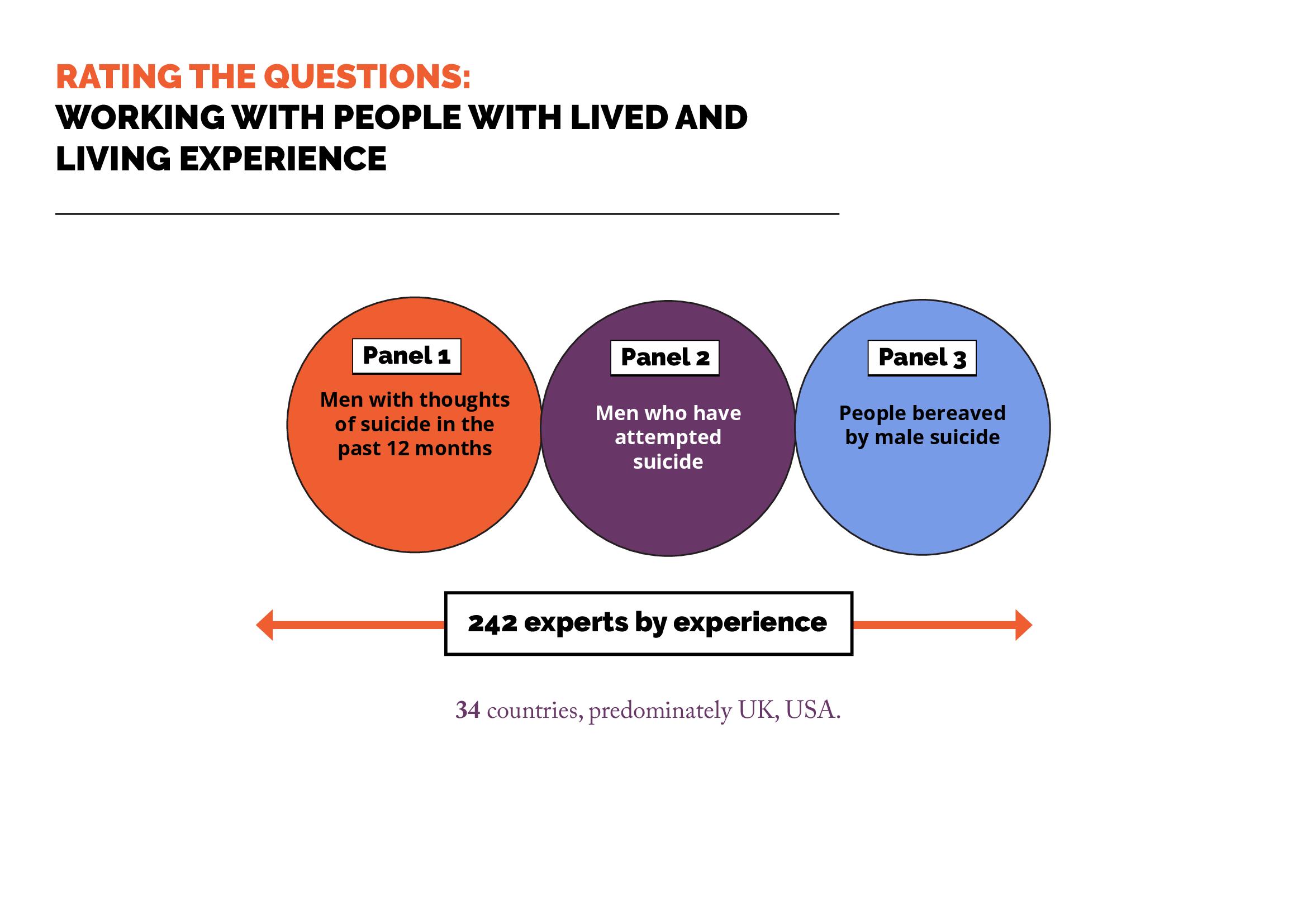 RATING THE QUESTIONS:
WORKING WITH PEOPLE WITH LIVED AND LIVING EXPERIENCE

Panel 1
Men with thoughts of suicide in the past 12 months

Panel 2
Men who have attempted suicide

Panel 3
People bereaved by male suicide

242 experts by experience

34 countries, predominately UK, USA.